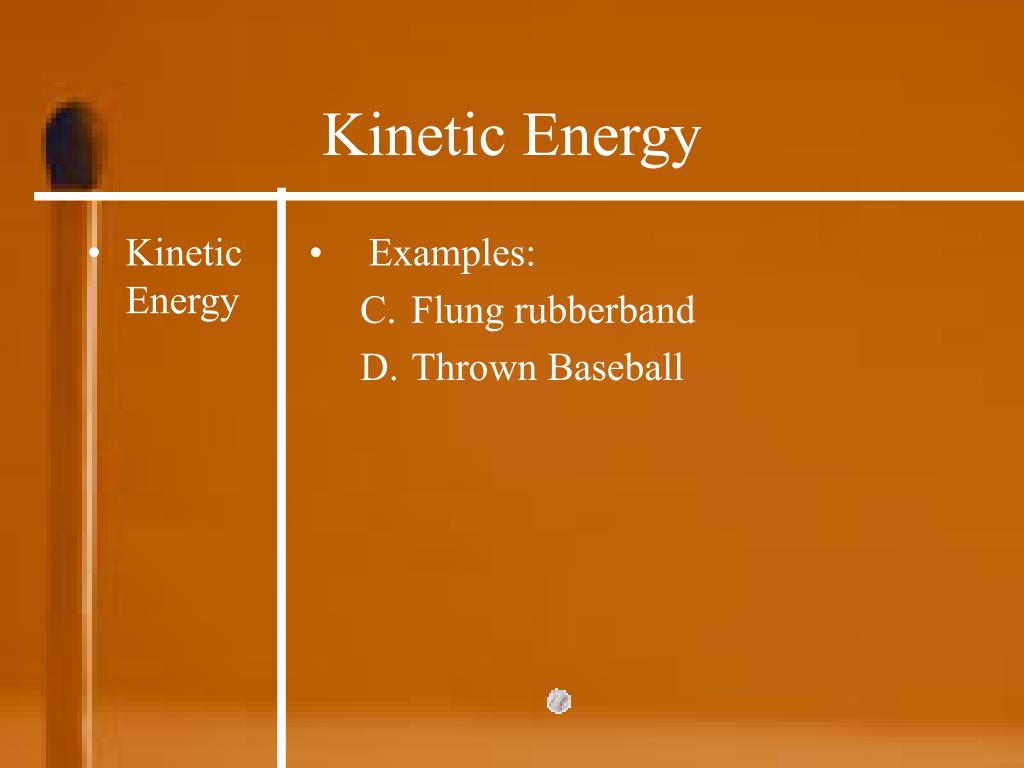 Kinetic Energy

• Kinetic Energy

• Examples:

C. Flung rubberband

D. Thrown Baseball